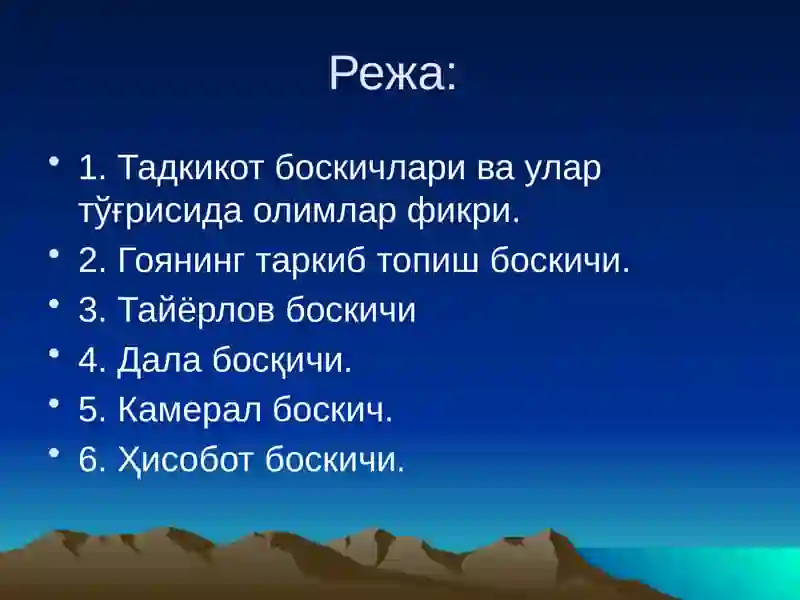 Режа:

• 1. Тадкикот боскичлари ва улар тўғрисида олимлар фикри.
• 2. Гоянинг таркиб топиш боскичи.
• 3. Тайёрлов боскичи
• 4. Дала босқичи.
• 5. Камерал боскич.
• 6. Ҳисобот боскичи.